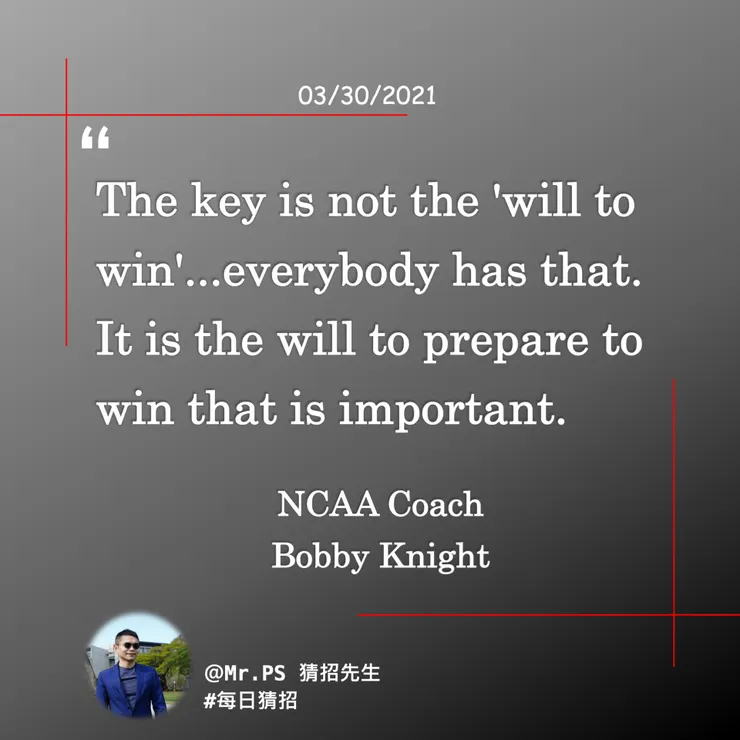 03/30/2021

“

The key is not the 'will to win'...everybody has that. It is the will to prepare to win that is important.

NCAA Coach
Bobby Knight

@Mr.PS 猜招先生
#每日猜招